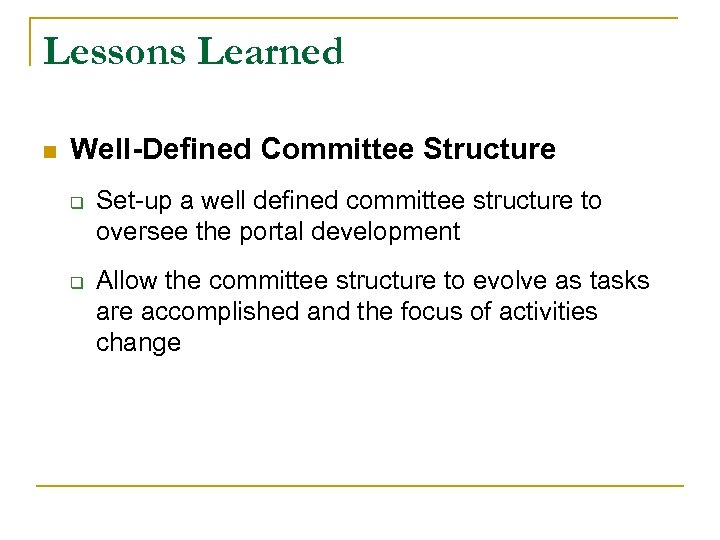 Lessons Learned

Well-Defined Committee Structure

Set-up a well defined committee structure to oversee the portal development

Allow the committee structure to evolve as tasks are accomplished and the focus of activities change